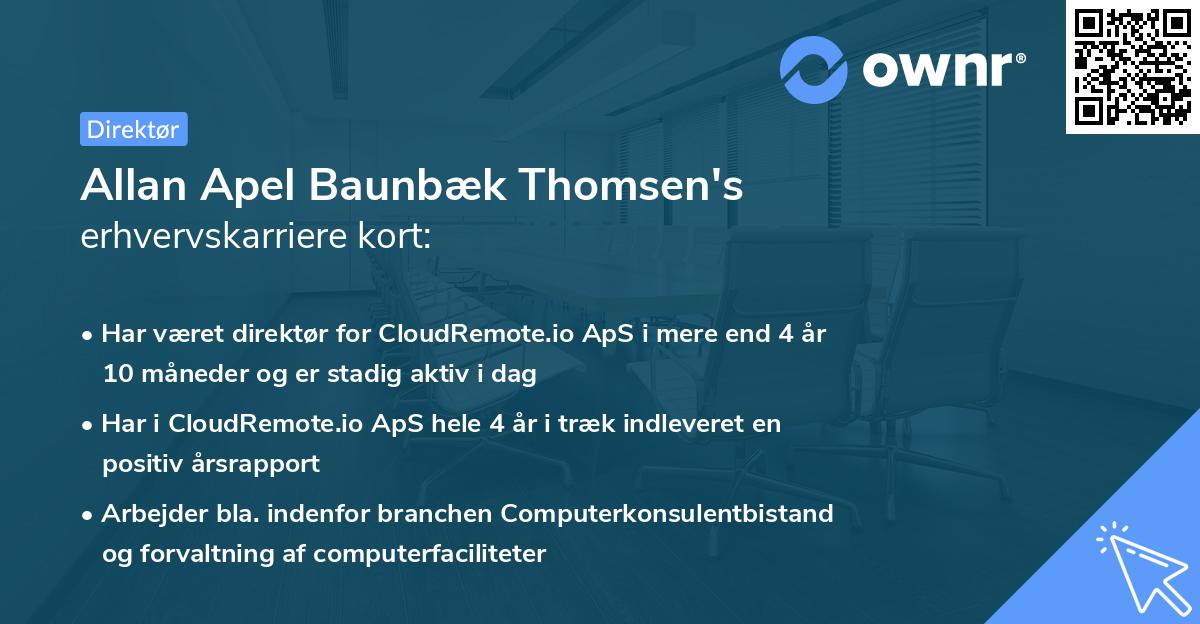 ownr®

Direktør

Allan Apel Baunbæk Thomsen's erhvervskarriere kort:

• Har været direktør for CloudRemote.io ApS i mere end 4 år 10 måneder og er stadig aktiv i dag

• Har i CloudRemote.io ApS hele 4 år i træk indleveret en positiv årsrapport

• Arbejder bla. indenfor branchen Computerkonsulentbistand og forvaltning af computerfaciliteter